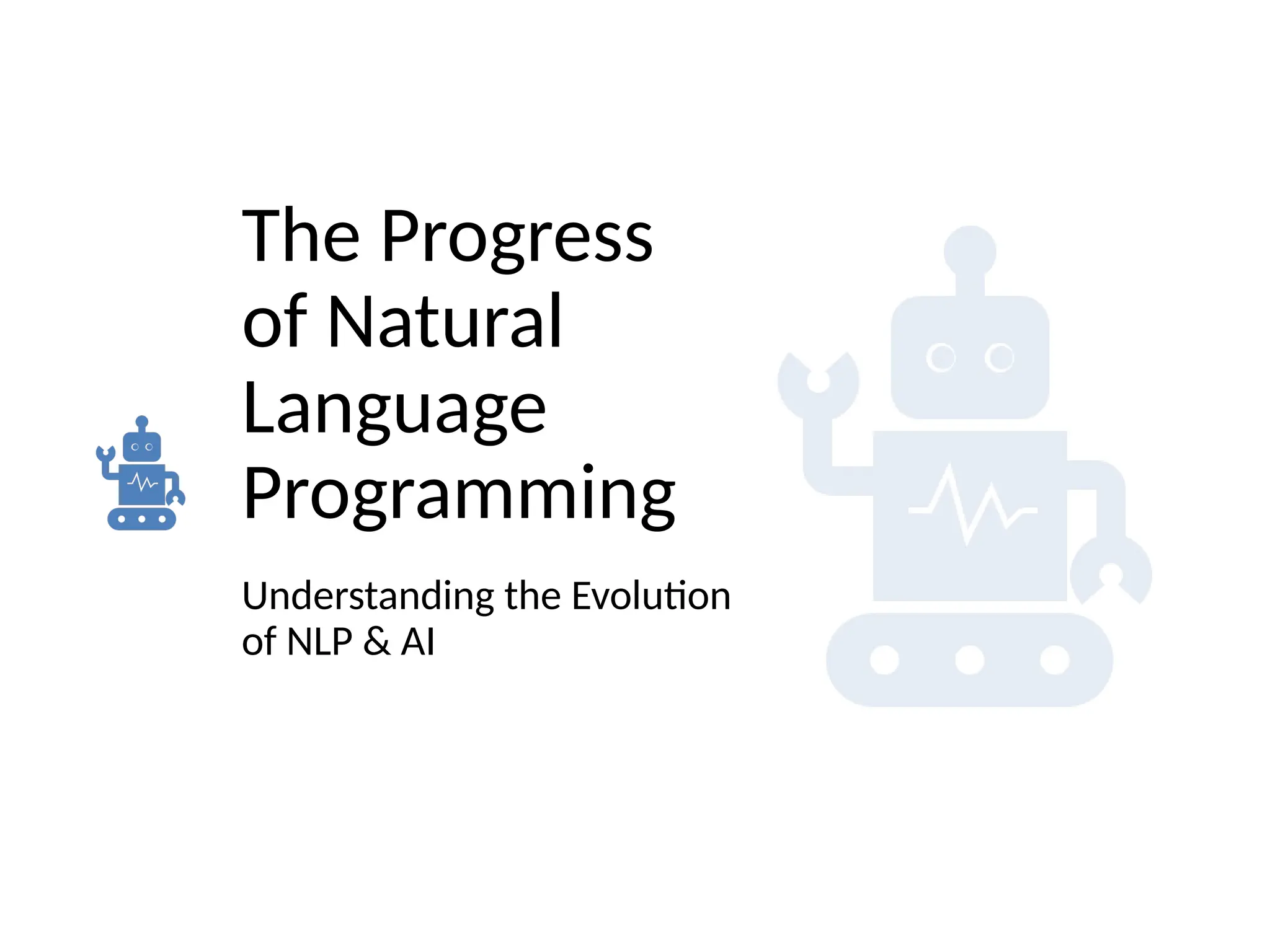 The Progress of Natural Language Programming

Understanding the Evolution of NLP & AI